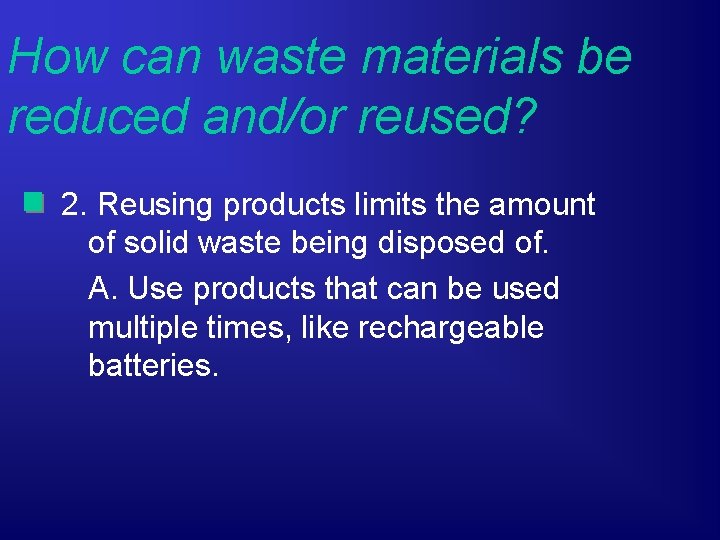 How can waste materials be reduced and/or reused?

2. Reusing products limits the amount of solid waste being disposed of.

A. Use products that can be used multiple times, like rechargeable batteries.